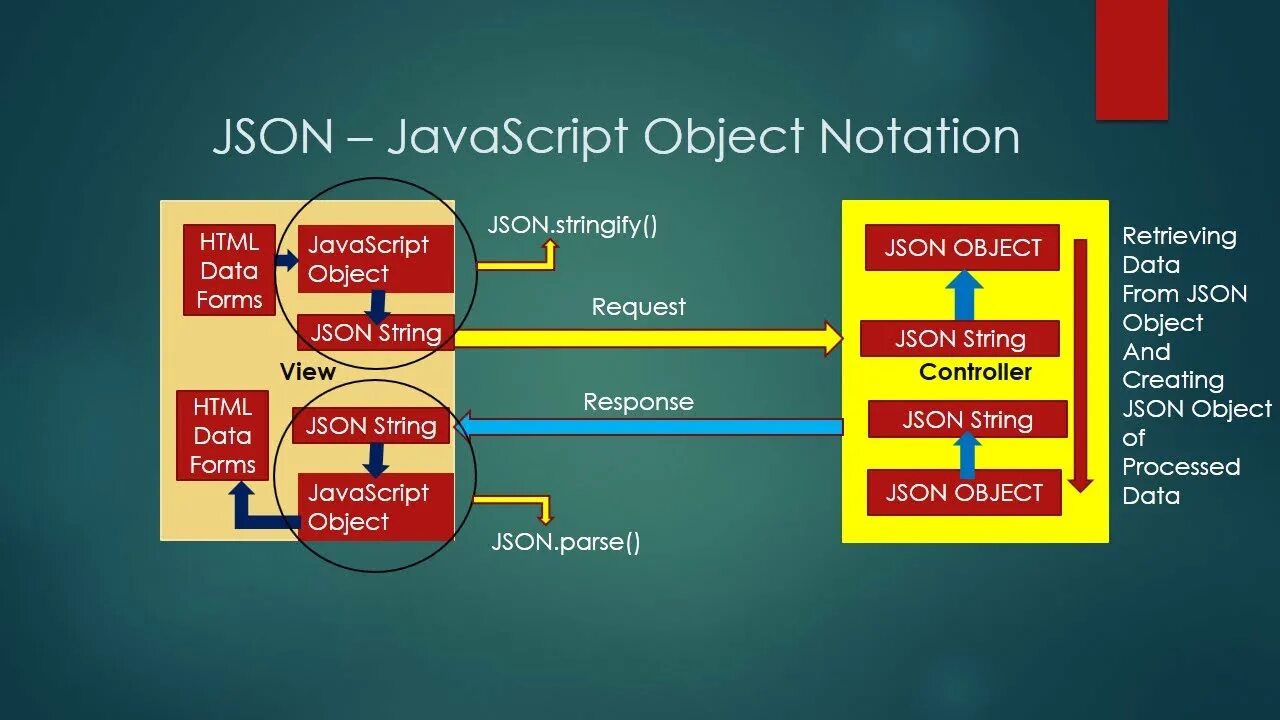 JSON – JavaScript Object Notation

HTML Data Forms

JavaScript Object

JSON String

View

HTML Data Forms

JSON String

JavaScript Object

JSON.stringify()

Request

Response

JSON.parse()

JSON OBJECT

JSON String

Controller

JSON String

JSON OBJECT

Retrieving Data From JSON Object And Creating JSON Object of Processed Data